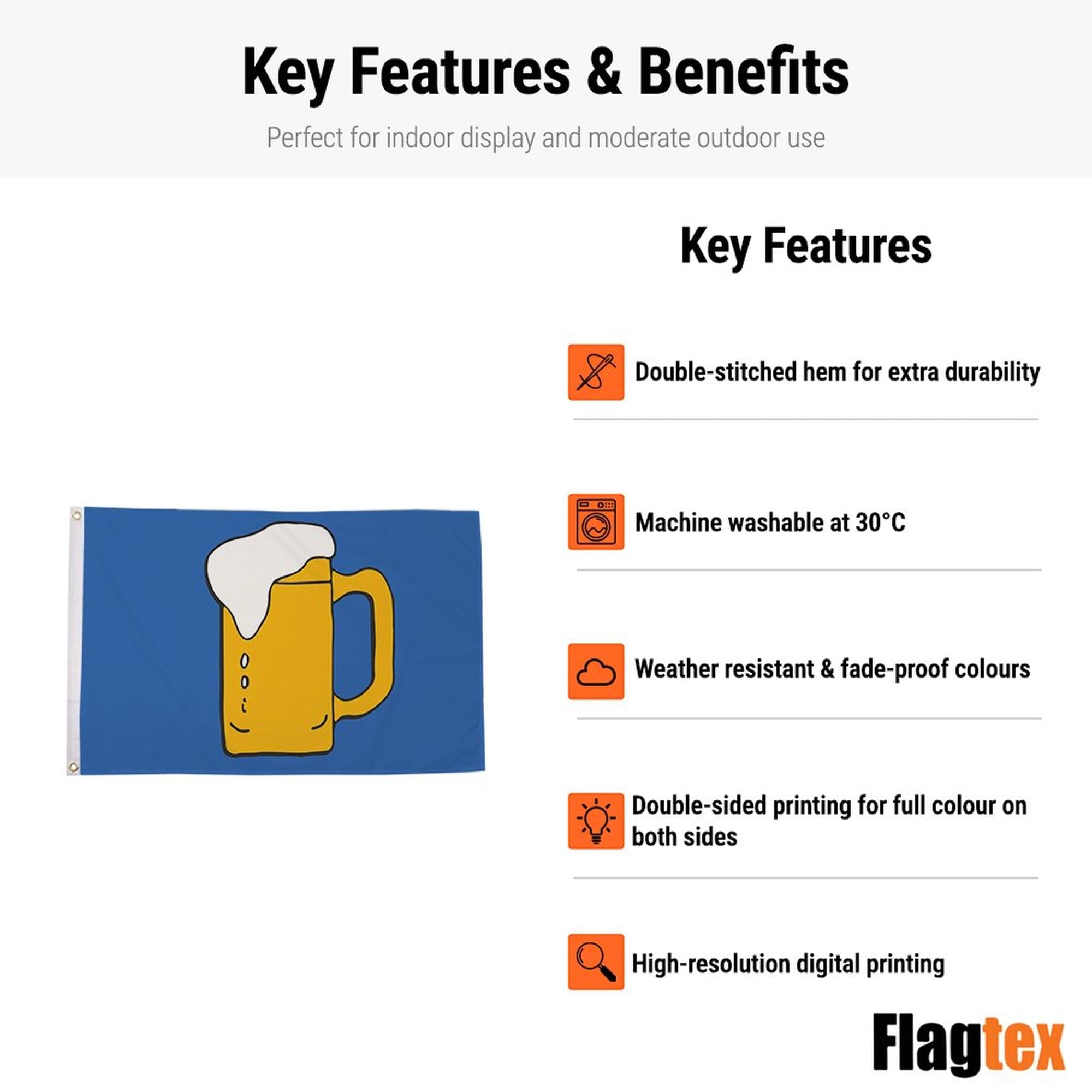 Key Features & Benefits

Perfect for indoor display and moderate outdoor use

Key Features

Double-stitched hem for extra durability

Machine washable at 30°C

Weather resistant & fade-proof colours

Double-sided printing for full colour on both sides

High-resolution digital printing

Flagtex